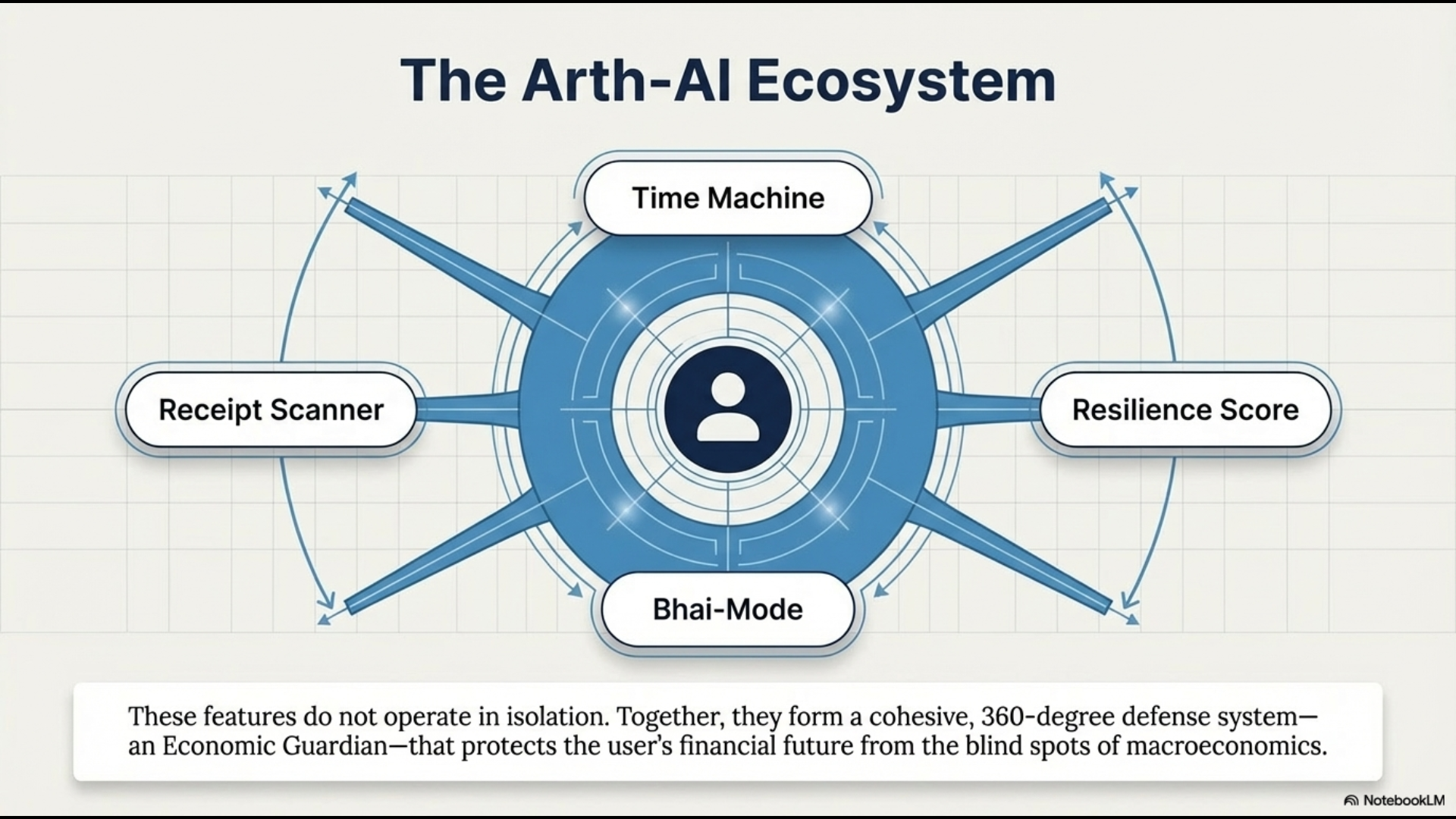 The Arth-AI Ecosystem

Time Machine

Receipt Scanner

Resilience Score

Bhai-Mode

These features do not operate in isolation. Together, they form a cohesive, 360-degree defense system—an Economic Guardian—that protects the user's financial future from the blind spots of macroeconomics.

NotebookLM